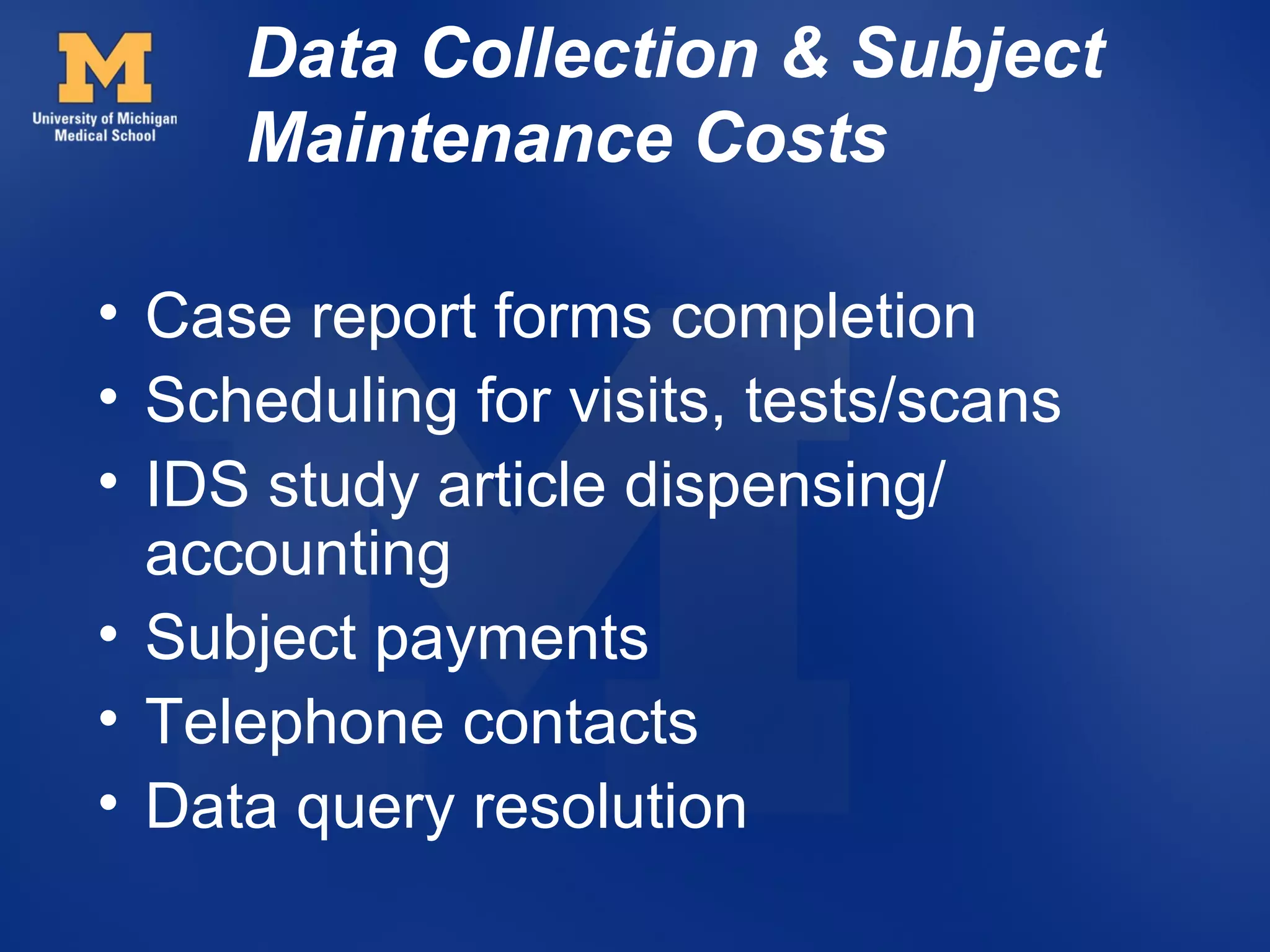 M
University of Michigan
Medical School

Data Collection & Subject Maintenance Costs

• Case report forms completion
• Scheduling for visits, tests/scans
• IDS study article dispensing/ accounting
• Subject payments
• Telephone contacts
• Data query resolution